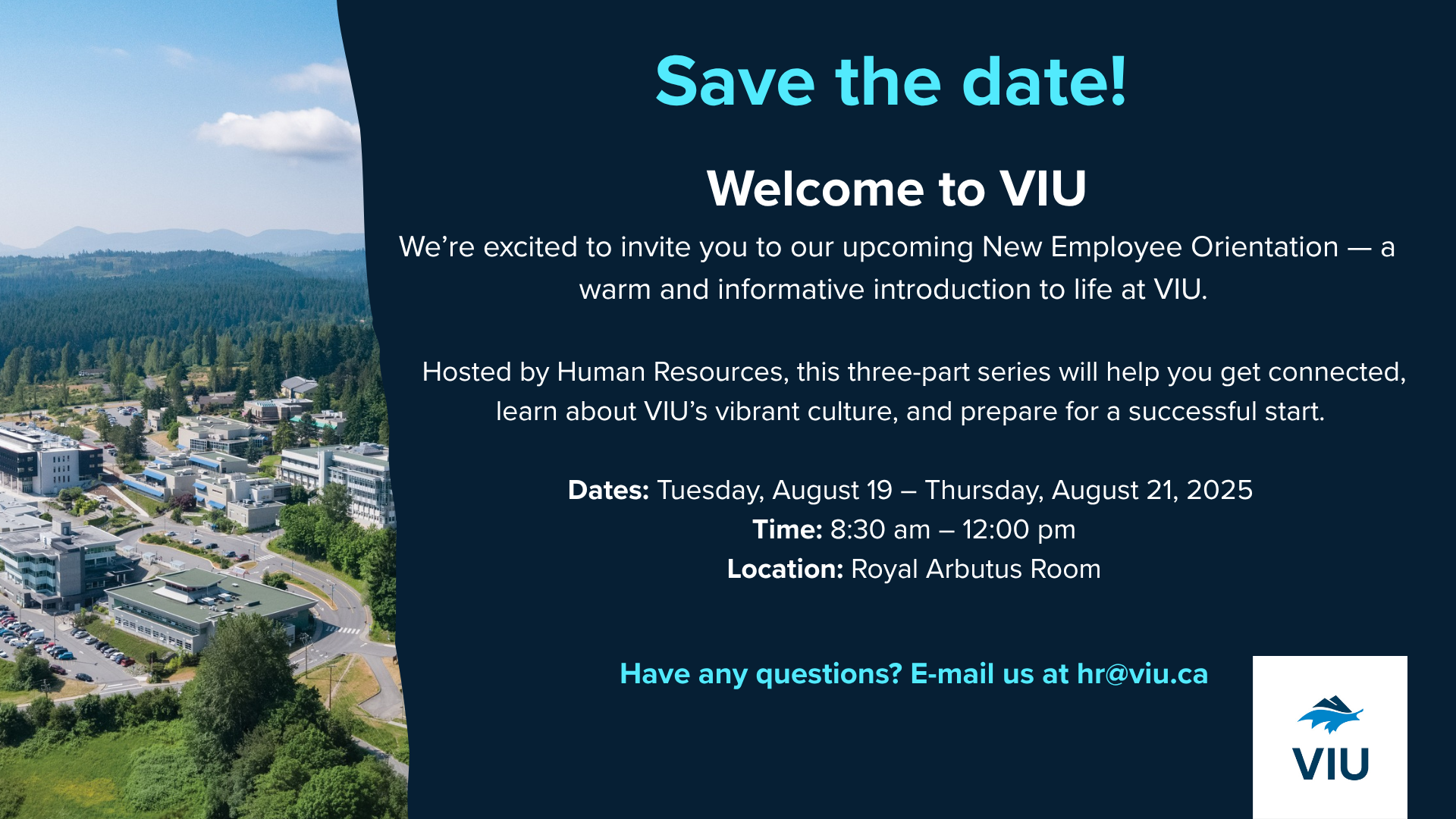 Save the date!

Welcome to VIU

We’re excited to invite you to our upcoming New Employee Orientation — a warm and informative introduction to life at VIU.

Hosted by Human Resources, this three-part series will help you get connected, learn about VIU’s vibrant culture, and prepare for a successful start.

Dates: Tuesday, August 19 – Thursday, August 21, 2025
Time: 8:30 am – 12:00 pm
Location: Royal Arbutus Room

Have any questions? E-mail us at hr@viu.ca

VIU